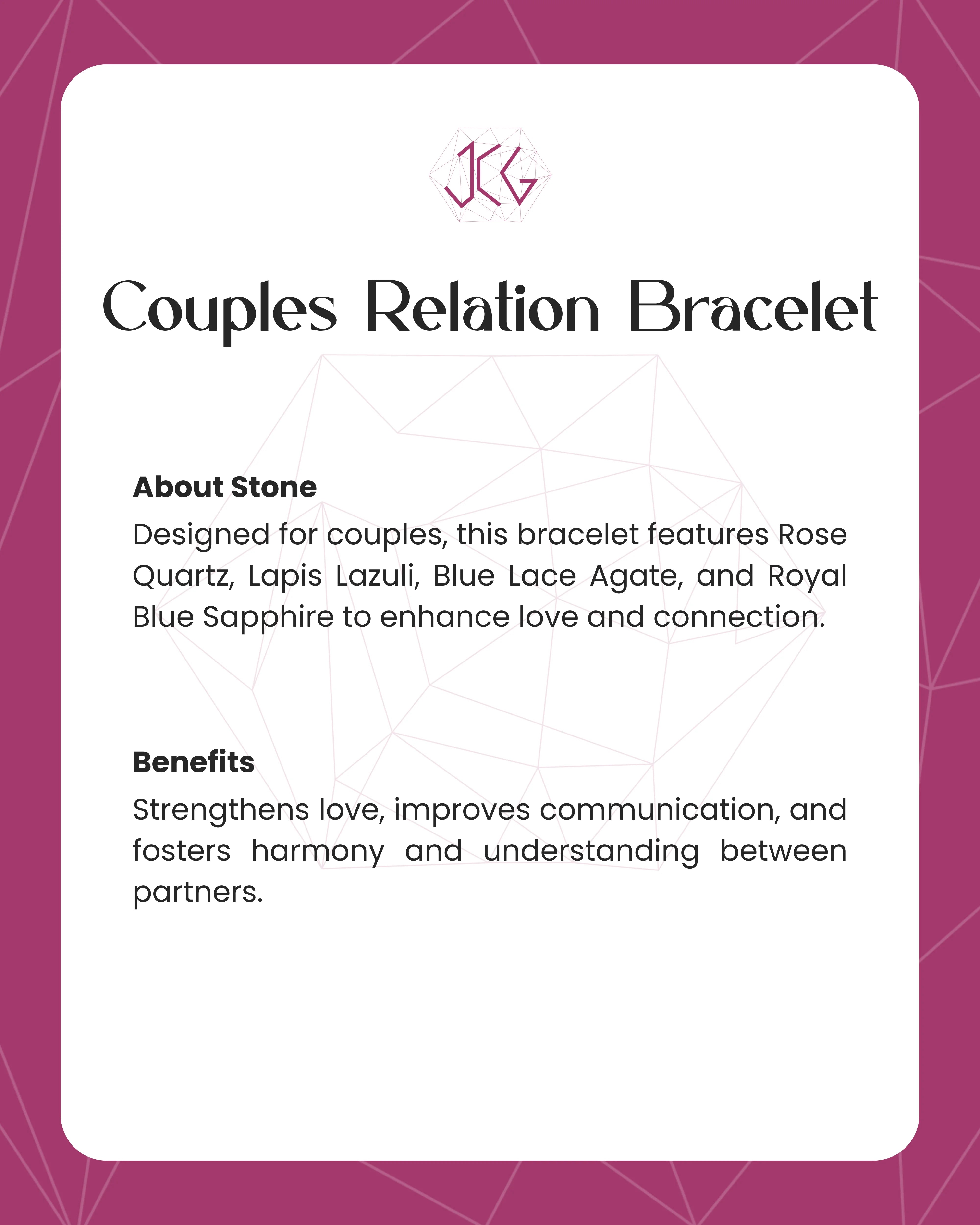 JCG

Couples Relation Bracelet

About Stone

Designed for couples, this bracelet features Rose Quartz, Lapis Lazuli, Blue Lace Agate, and Royal Blue Sapphire to enhance love and connection.

Benefits

Strengthens love, improves communication, and fosters harmony and understanding between partners.